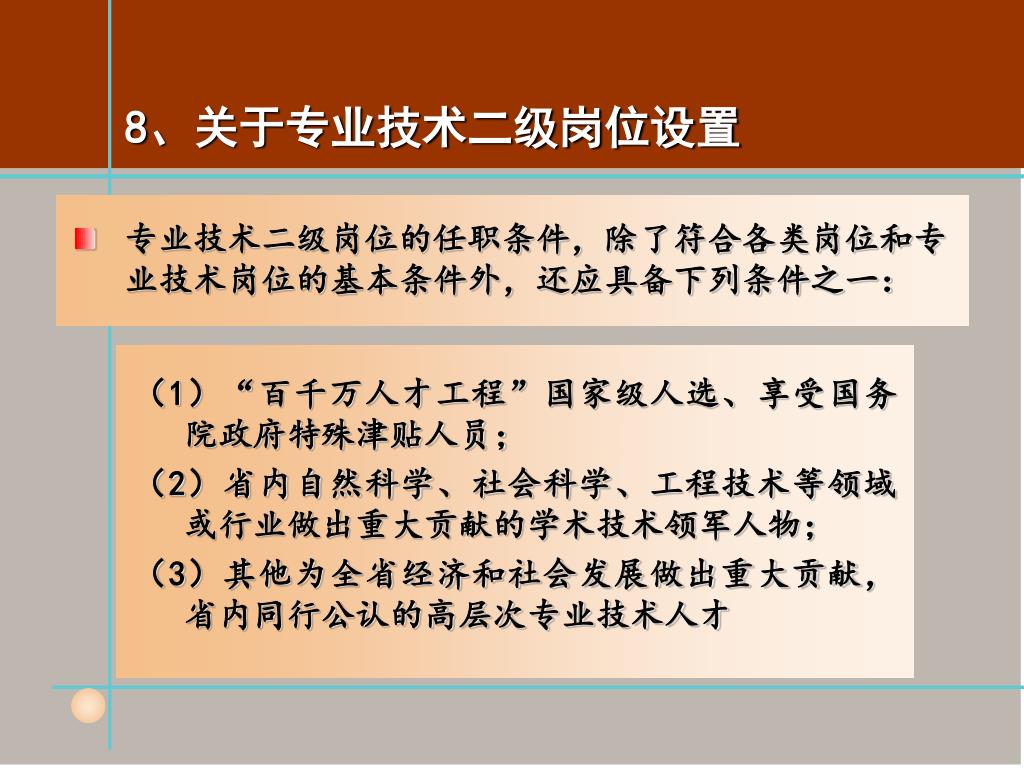 8、关于专业技术二级岗位设置

专业技术二级岗位的任职条件，除了符合各类岗位和专业技术岗位的基本条件外，还应具备下列条件之一：

（1）“百千万人才工程”国家级人选、享受国务院政府特殊津贴人员；
（2）省内自然科学、社会科学、工程技术等领域或行业做出重大贡献的学术技术领军人物；
（3）其他为全省经济和社会发展做出重大贡献，省内同行公认的高层次专业技术人才